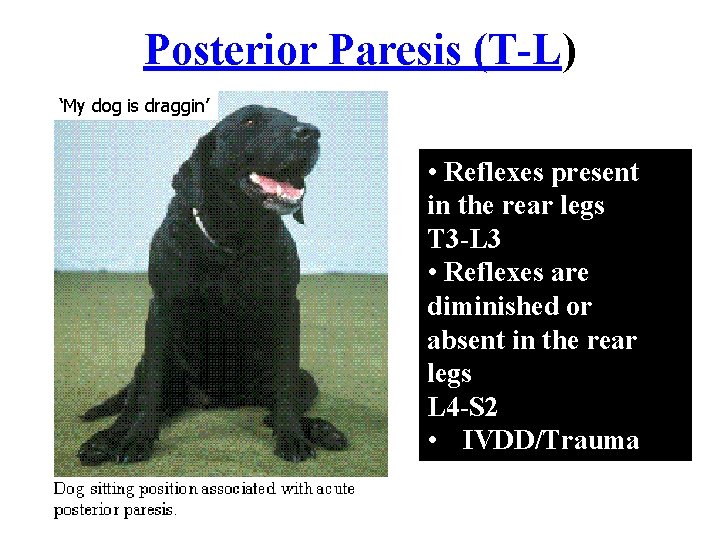 Posterior Paresis (T-L)

'My dog is draggin'

Dog sitting position associated with acute posterior paresis.

• Reflexes present in the rear legs
T3-L3
• Reflexes are diminished or absent in the rear legs
L4-S2
• IVDD/Trauma